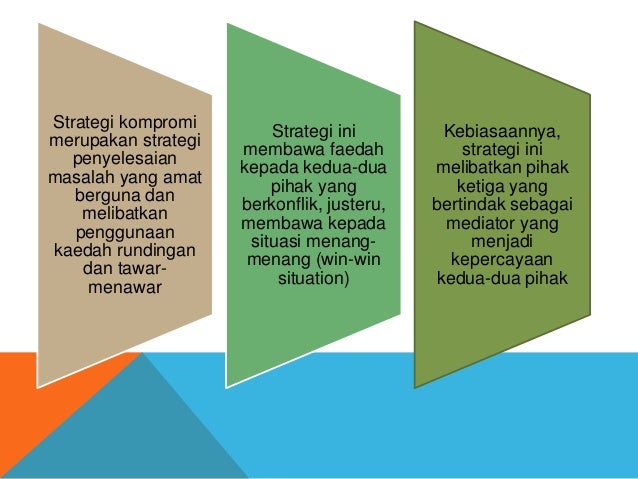 Strategi kompromi merupakan strategi penyelesaian masalah yang amat berguna dan melibatkan penggunaan kaedah rundingan dan tawar-menawar

Strategi ini membawa faedah kepada kedua-dua pihak yang berkonflik, justeru, membawa kepada situasi menang-menang (win-win situation)

Kebiasaannya, strategi ini melibatkan pihak ketiga yang bertindak sebagai mediator yang menjadi kepercayaan kedua-dua pihak